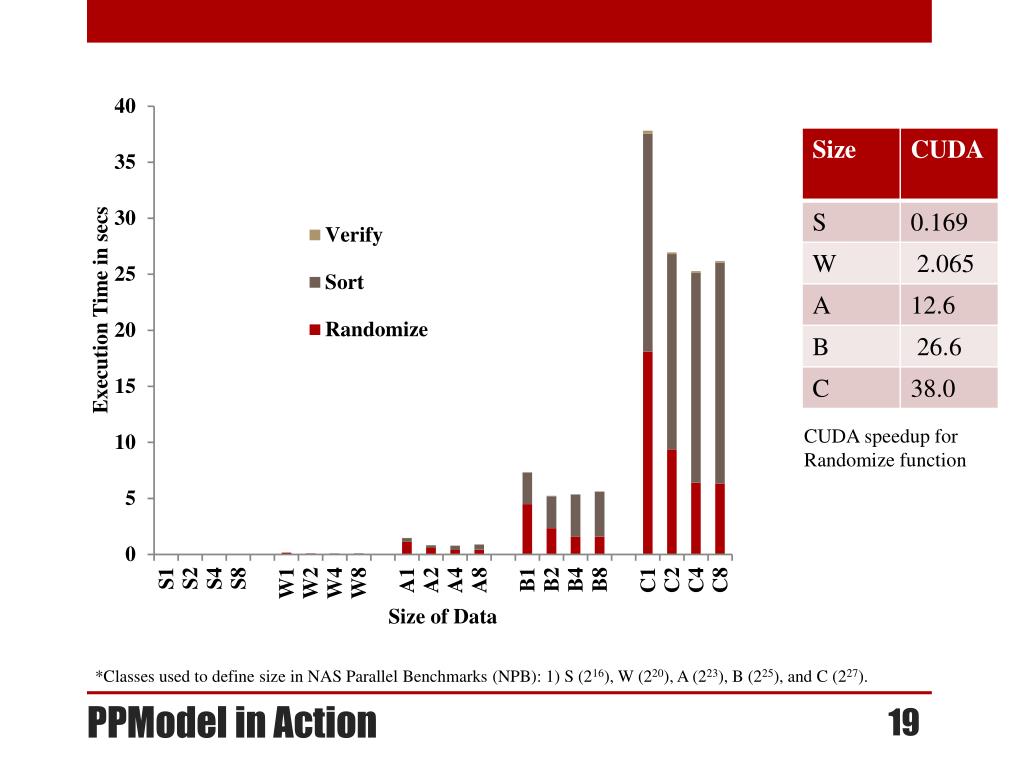 40
35
30
25
20
15
10
5
0

Execution Time in secs

Verify
Sort
Randomize

S1 S2 S4 S8 W1 W2 W4 W8 A1 A2 A4 A8 B1 B2 B4 B8 C1 C2 C4 C8

Size of Data

| Size | CUDA |
|---|---|
| S | 0.169 |
| W | 2.065 |
| A | 12.6 |
| B | 26.6 |
| C | 38.0 |

CUDA speedup for Randomize function

*Classes used to define size in NAS Parallel Benchmarks (NPB): 1) S ($2^{16}$), W ($2^{20}$), A ($2^{23}$), B ($2^{25}$), and C ($2^{27}$).

PPModel in Action

19